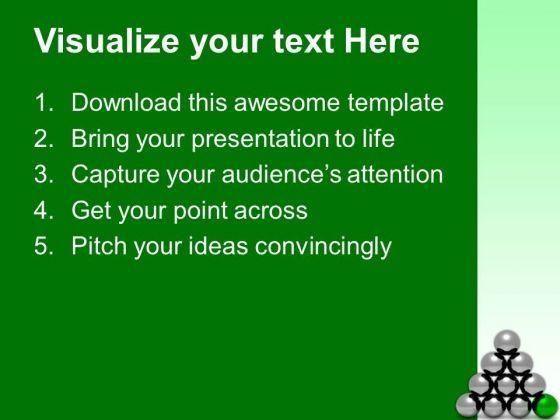 Visualize your text Here

1. Download this awesome template
2. Bring your presentation to life
3. Capture your audience's attention
4. Get your point across
5. Pitch your ideas convincingly